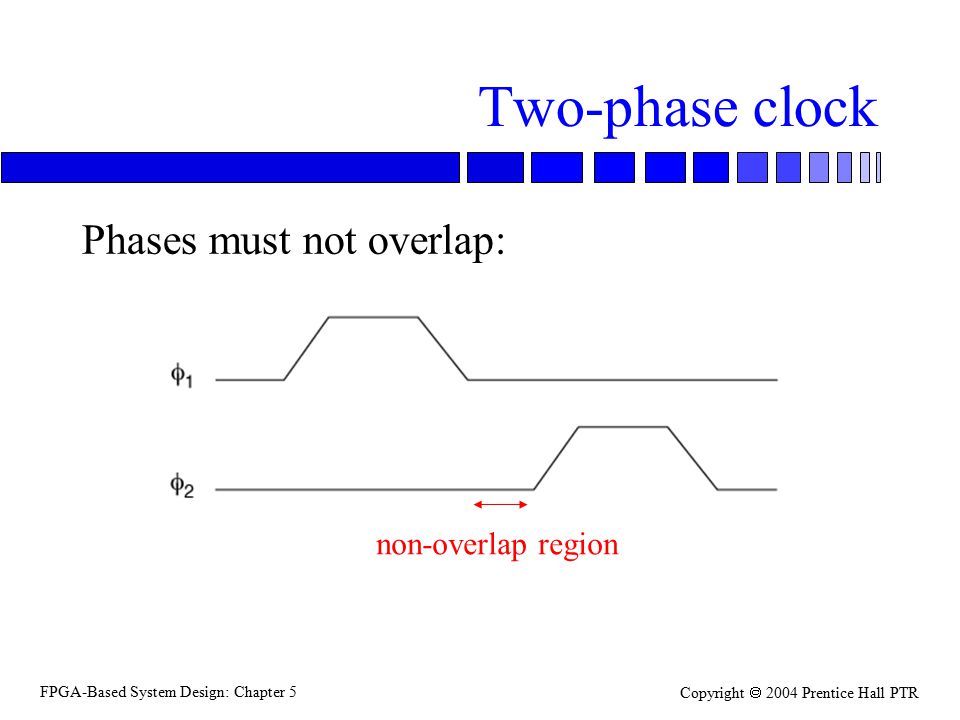 Two-phase clock

Phases must not overlap:

$\phi_1$

$\phi_2$

non-overlap region

FPGA-Based System Design: Chapter 5

Copyright © 2004 Prentice Hall PTR